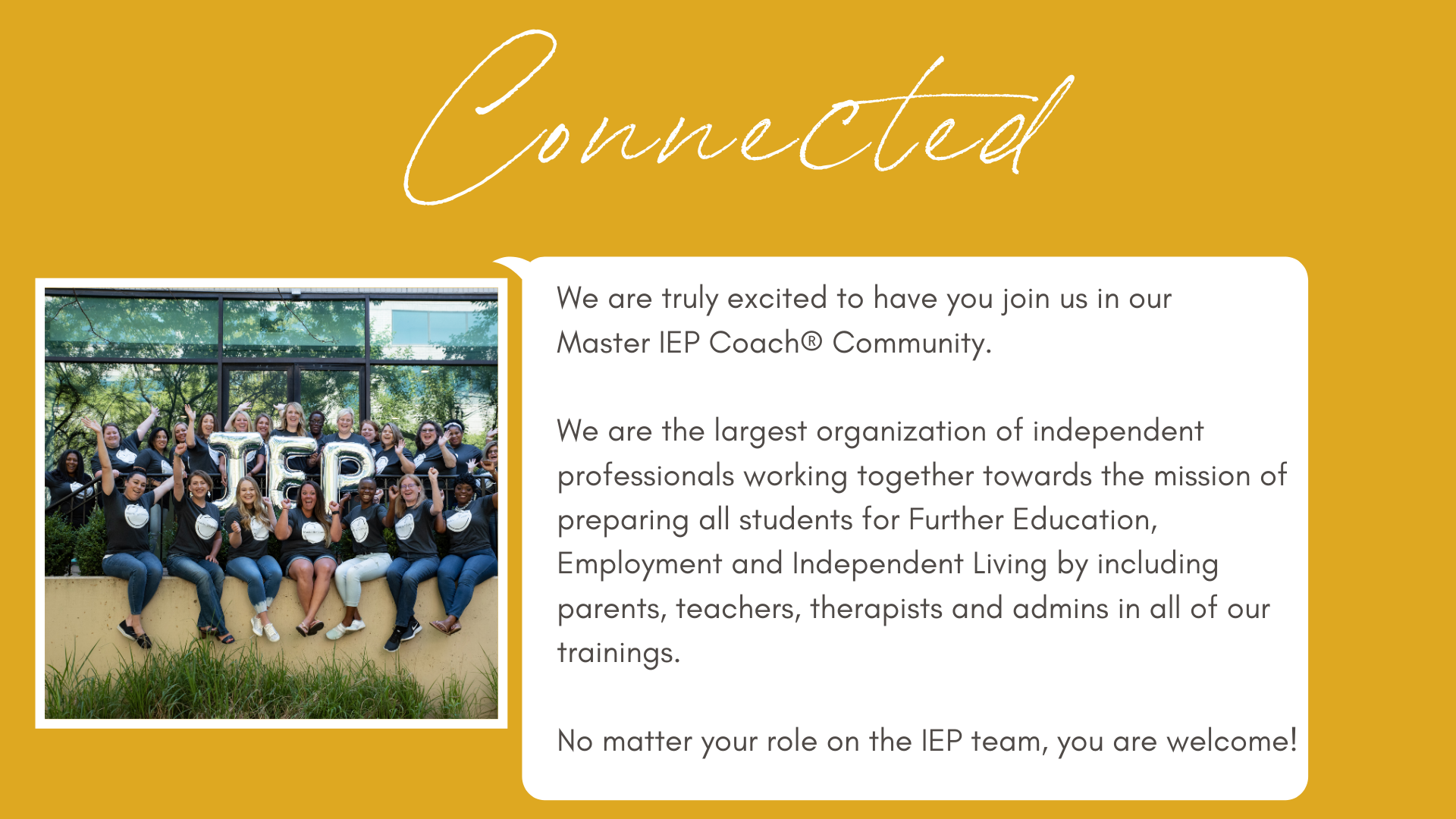 Connected

IEP

We are truly excited to have you join us in our Master IEP Coach® Community.

We are the largest organization of independent professionals working together towards the mission of preparing all students for Further Education, Employment and Independent Living by including parents, teachers, therapists and admins in all of our trainings.

No matter your role on the IEP team, you are welcome!